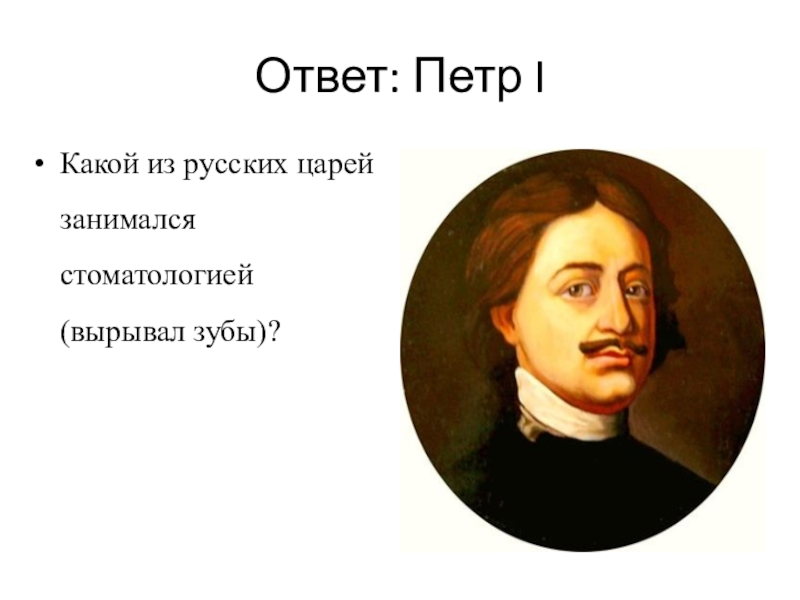 Ответ: Петр I

• Какой из русских царей занимался стоматологией (вырывал зубы)?